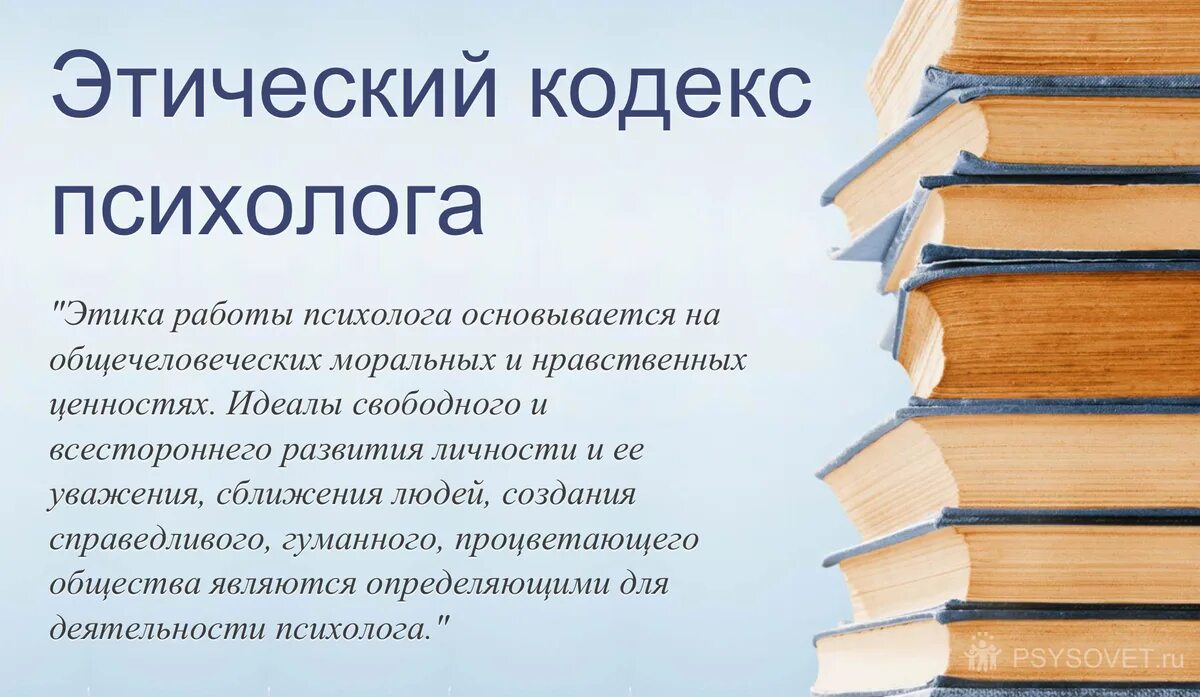 Этический кодекс психолога

"Этика работы психолога основывается на общечеловеческих моральных и нравственных ценностях. Идеалы свободного и всестороннего развития личности и ее уважения, сближения людей, создания справедливого, гуманного, процветающего общества являются определяющими для деятельности психолога."

PSYSOVET.ru